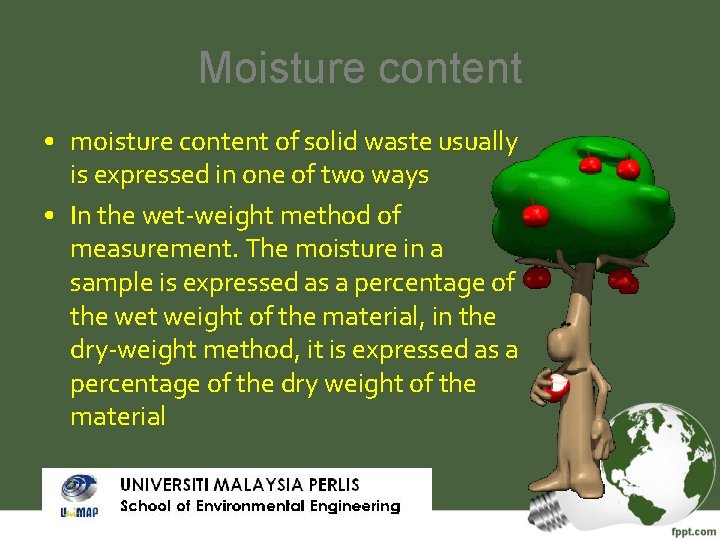 Moisture content

• moisture content of solid waste usually is expressed in one of two ways
• In the wet-weight method of measurement. The moisture in a sample is expressed as a percentage of the wet weight of the material, in the dry-weight method, it is expressed as a percentage of the dry weight of the material

UniMAP
UNIVERSITI MALAYSIA PERLIS
School of Environmental Engineering

fppt.com